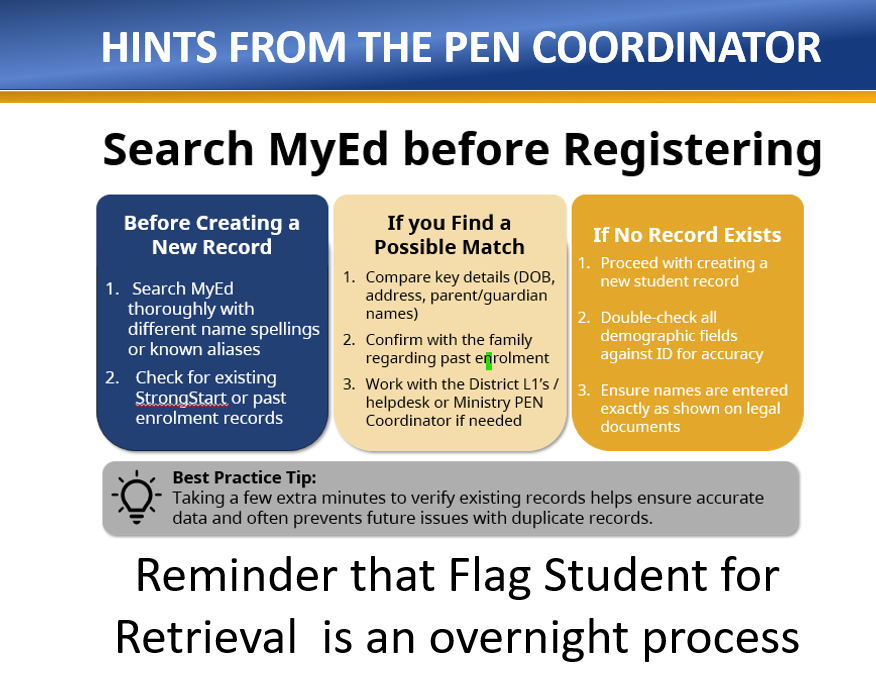 HINTS FROM THE PEN COORDINATOR

Search MyEd before Registering

Before Creating a New Record

1. Search MyEd thoroughly with different name spellings or known aliases
2. Check for existing StrongStart or past enrolment records

If you Find a Possible Match

1. Compare key details (DOB, address, parent/guardian names)
2. Confirm with the family regarding past enrolment
3. Work with the District L1's / helpdesk or Ministry PEN Coordinator if needed

If No Record Exists

1. Proceed with creating a new student record
2. Double-check all demographic fields against ID for accuracy
3. Ensure names are entered exactly as shown on legal documents

Best Practice Tip:
Taking a few extra minutes to verify existing records helps ensure accurate data and often prevents future issues with duplicate records.

Reminder that Flag Student for Retrieval is an overnight process